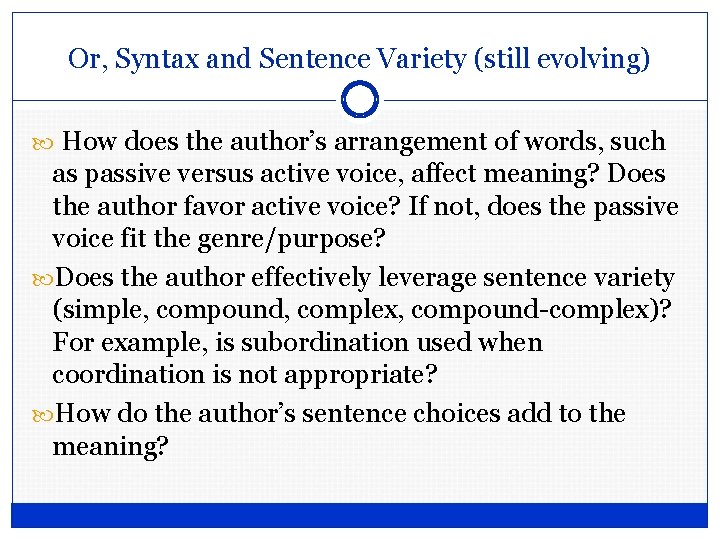 Or, Syntax and Sentence Variety (still evolving)

How does the author's arrangement of words, such as passive versus active voice, affect meaning? Does the author favor active voice? If not, does the passive voice fit the genre/purpose?

Does the author effectively leverage sentence variety (simple, compound, complex, compound-complex)? For example, is subordination used when coordination is not appropriate?

How do the author's sentence choices add to the meaning?